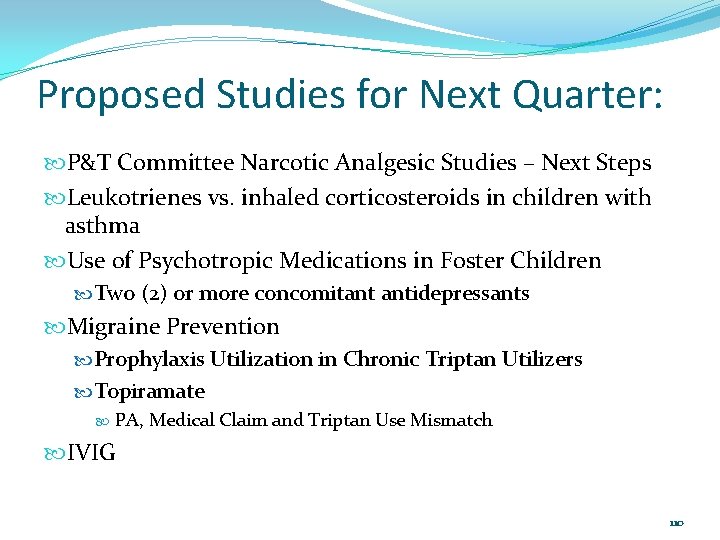 Proposed Studies for Next Quarter:

P&T Committee Narcotic Analgesic Studies – Next Steps

Leukotrienes vs. inhaled corticosteroids in children with asthma

Use of Psychotropic Medications in Foster Children

Two (2) or more concomitant antidepressants

Migraine Prevention

Prophylaxis Utilization in Chronic Triptan Utilizers

Topiramate

PA, Medical Claim and Triptan Use Mismatch

IVIG

110